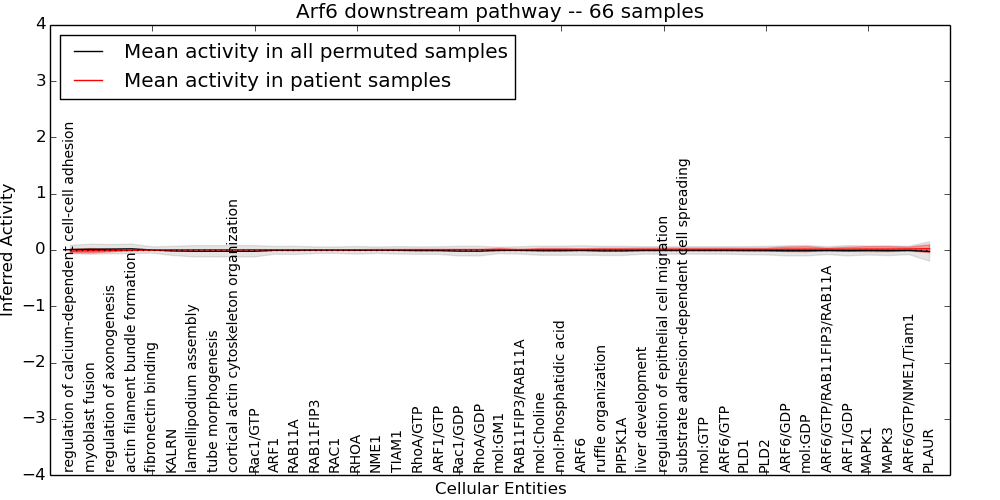 Arf6 downstream pathway -- 66 samples

Mean activity in all permuted samples
Mean activity in patient samples

Inferred Activity

4
3
2
1
0
−1
−2
−3
−4

regulation of calcium-dependent cell-cell adhesion
myoblast fusion
regulation of axonogenesis
actin filament bundle formation
fibronectin binding
KALRN
lamellipodium assembly
tube morphogenesis
cortical actin cytoskeleton organization
Rac1/GTP
ARF1
RAB11A
RAB11FIP3
RAC1
RHOA
NME1
TIAM1
RhoA/GTP
ARF1/GTP
Rac1/GDP
RhoA/GDP
mol:GM1
RAB11FIP3/RAB11A
mol:Choline
mol:Phosphatidic acid
ARF6
ruffle organization
PIP5K1A
liver development
regulation of epithelial cell migration
substrate adhesion-dependent cell spreading
mol:GTP
ARF6/GTP
PLD1
PLD2
ARF6/GDP
mol:GDP
ARF6/GTP/RAB11FIP3/RAB11A
ARF1/GDP
MAPK1
MAPK3
ARF6/GTP/NME1/Tiam1
PLAUR

Cellular Entities